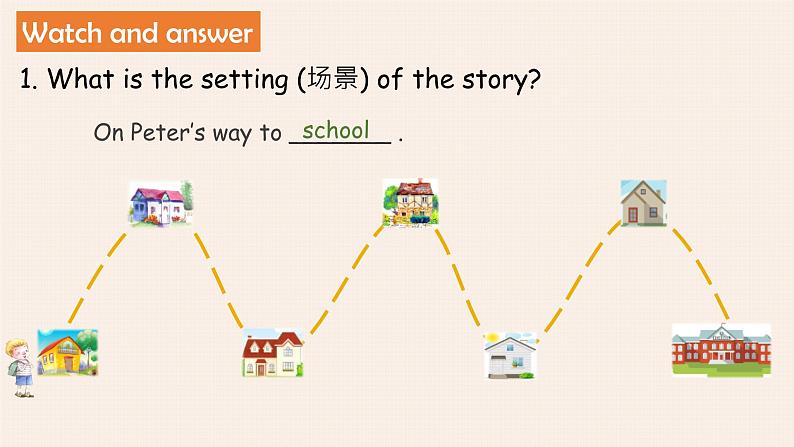 Watch and answer

1. What is the setting (场景) of the story?

On Peter's way to school .